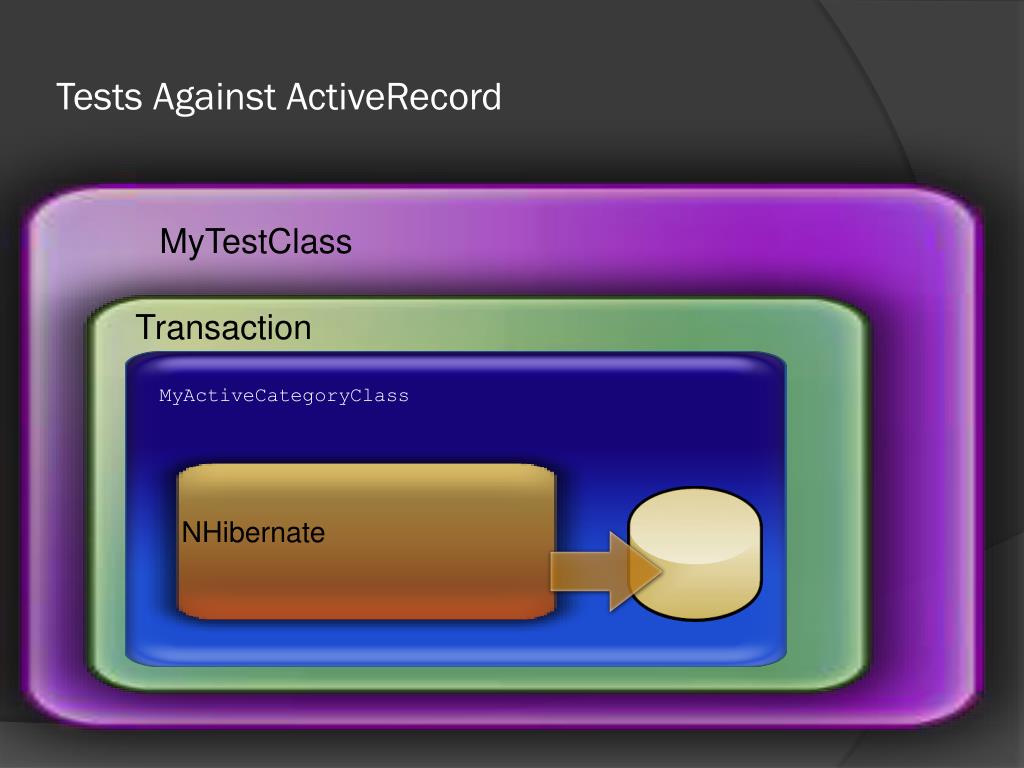 Tests Against ActiveRecord

MyTestClass

Transaction

MyActiveCategoryClass

NHibernate